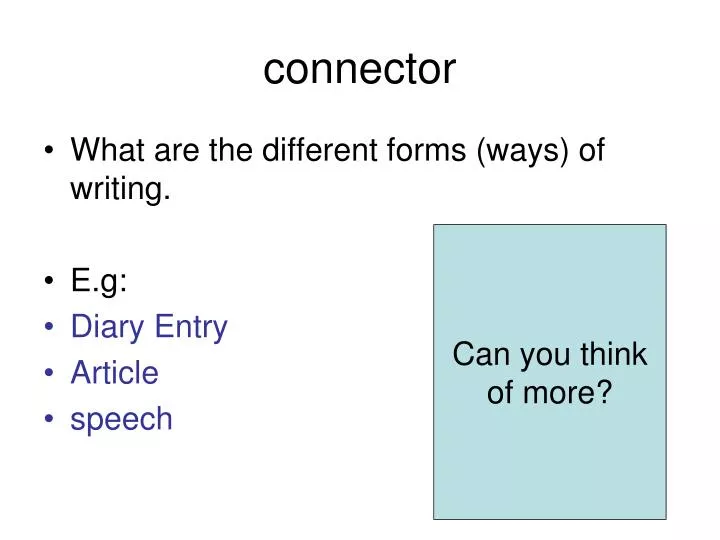 connector

• What are the different forms (ways) of writing.

• E.g:
• Diary Entry
• Article
• speech

Can you think of more?